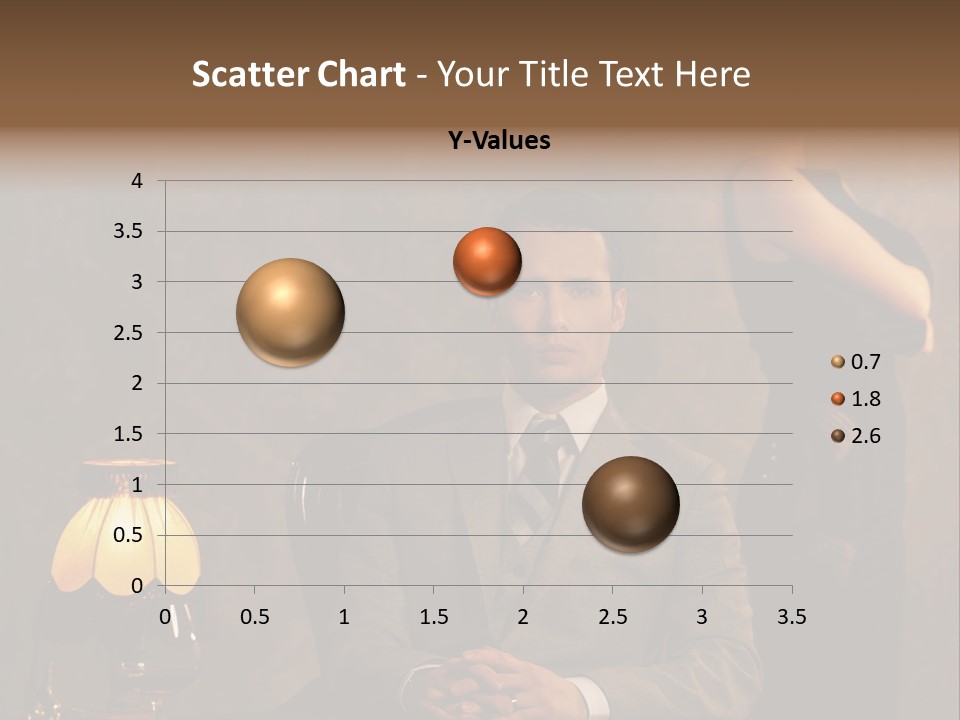 Scatter Chart - Your Title Text Here

Y-Values

4
3.5
3
2.5
2
1.5
1
0.5
0

0 0.5 1 1.5 2 2.5 3 3.5

0.7
1.8
2.6